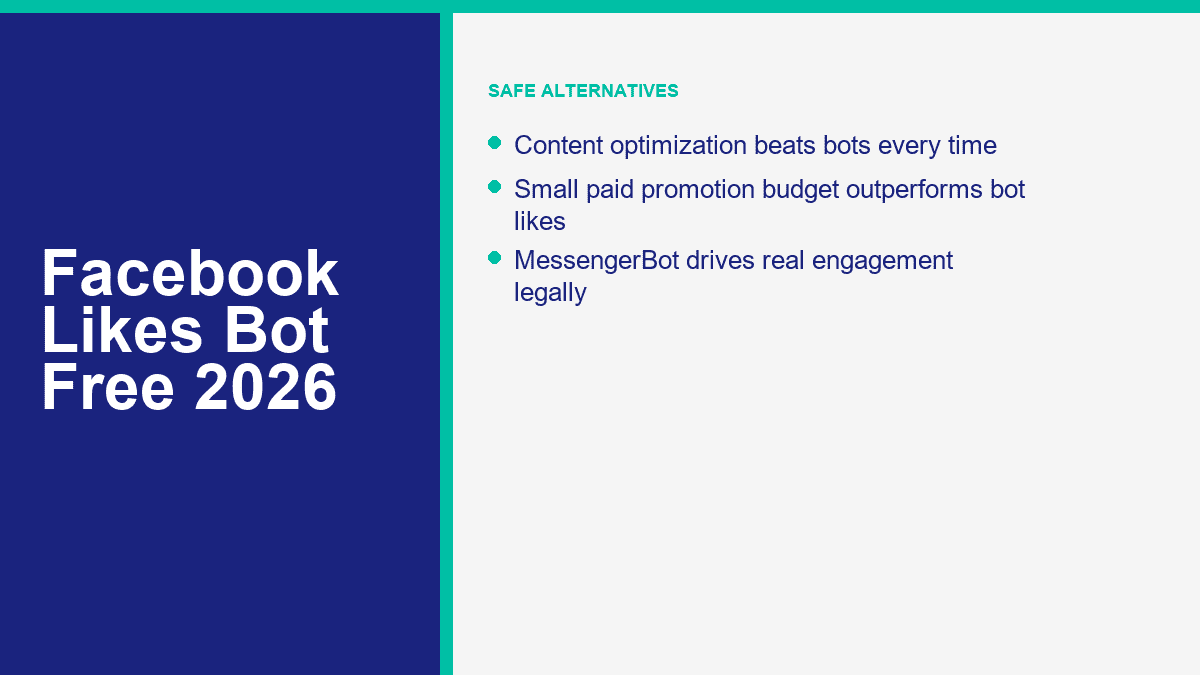 Facebook Likes Bot Free 2026

SAFE ALTERNATIVES

- Content optimization beats bots every time
- Small paid promotion budget outperforms bot likes
- MessengerBot drives real engagement legally